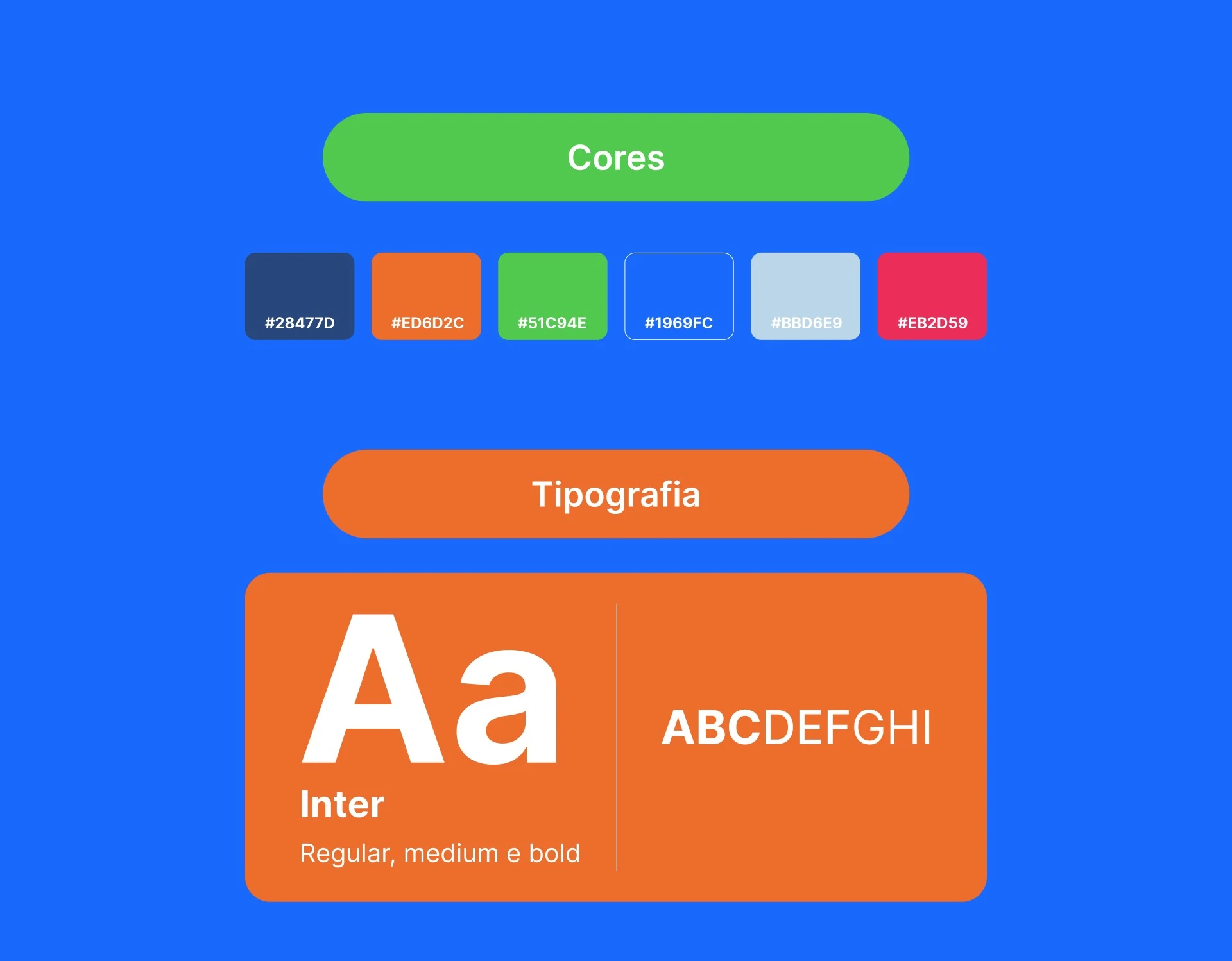 Cores

#28477D
#ED6D2C
#51C94E
#1969FC
#BBD6E9
#EB2D59

Tipografia

Aa

Inter

Regular, medium e bold

ABCDEFGHI